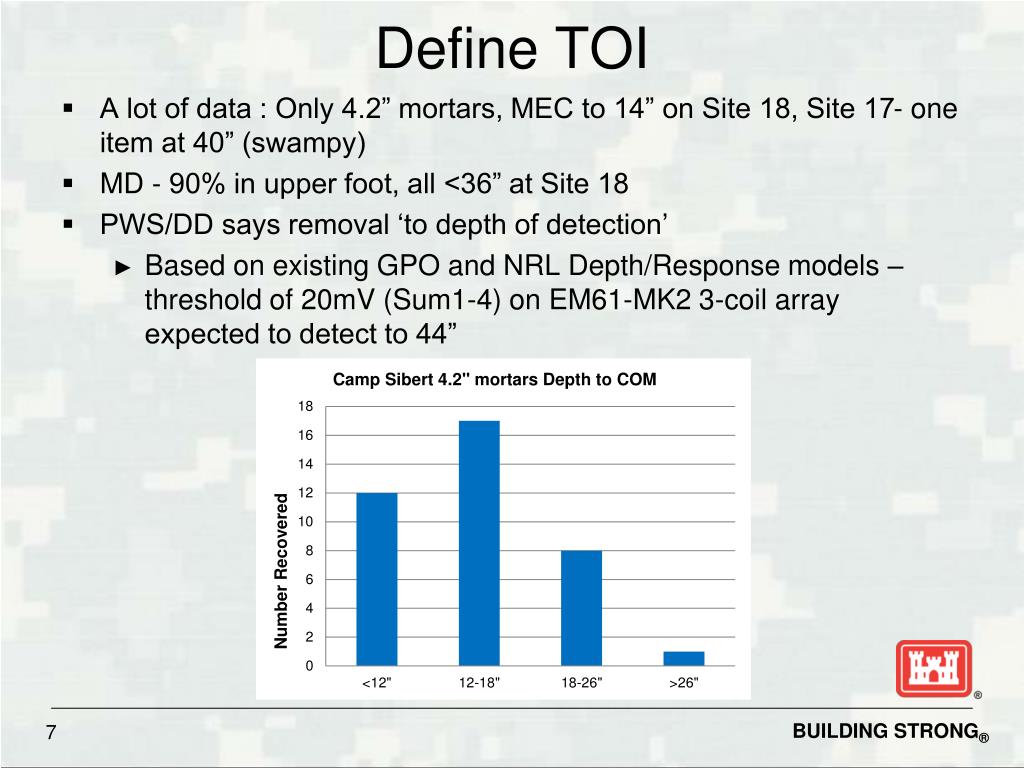 Define TOI

▪ A lot of data : Only 4.2” mortars, MEC to 14” on Site 18, Site 17- one item at 40” (swampy)
▪ MD - 90% in upper foot, all <36” at Site 18
▪ PWS/DD says removal ‘to depth of detection’
► Based on existing GPO and NRL Depth/Response models – threshold of 20mV (Sum1-4) on EM61-MK2 3-coil array expected to detect to 44”

Camp Sibert 4.2" mortars Depth to COM

Number Recovered

18
16
14
12
10
8
6
4
2
0

<12"
12-18"
18-26"
>26"

®

7

BUILDING STRONG®